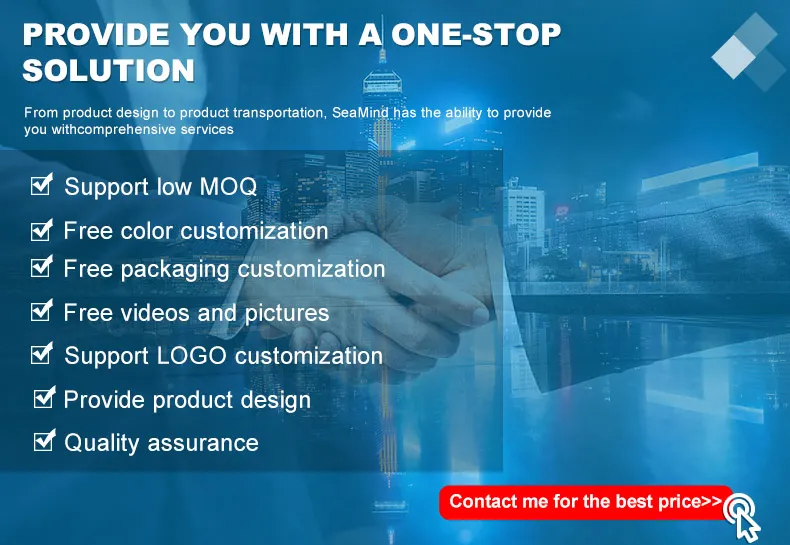 PROVIDE YOU WITH A ONE-STOP SOLUTION

From product design to product transportation, SeaMind has the ability to provide you withcomprehensive services

☑ Support low MOQ
☑ Free color customization
☑ Free packaging customization
☑ Free videos and pictures
☑ Support LOGO customization
☑ Provide product design
☑ Quality assurance

Contact me for the best price>>